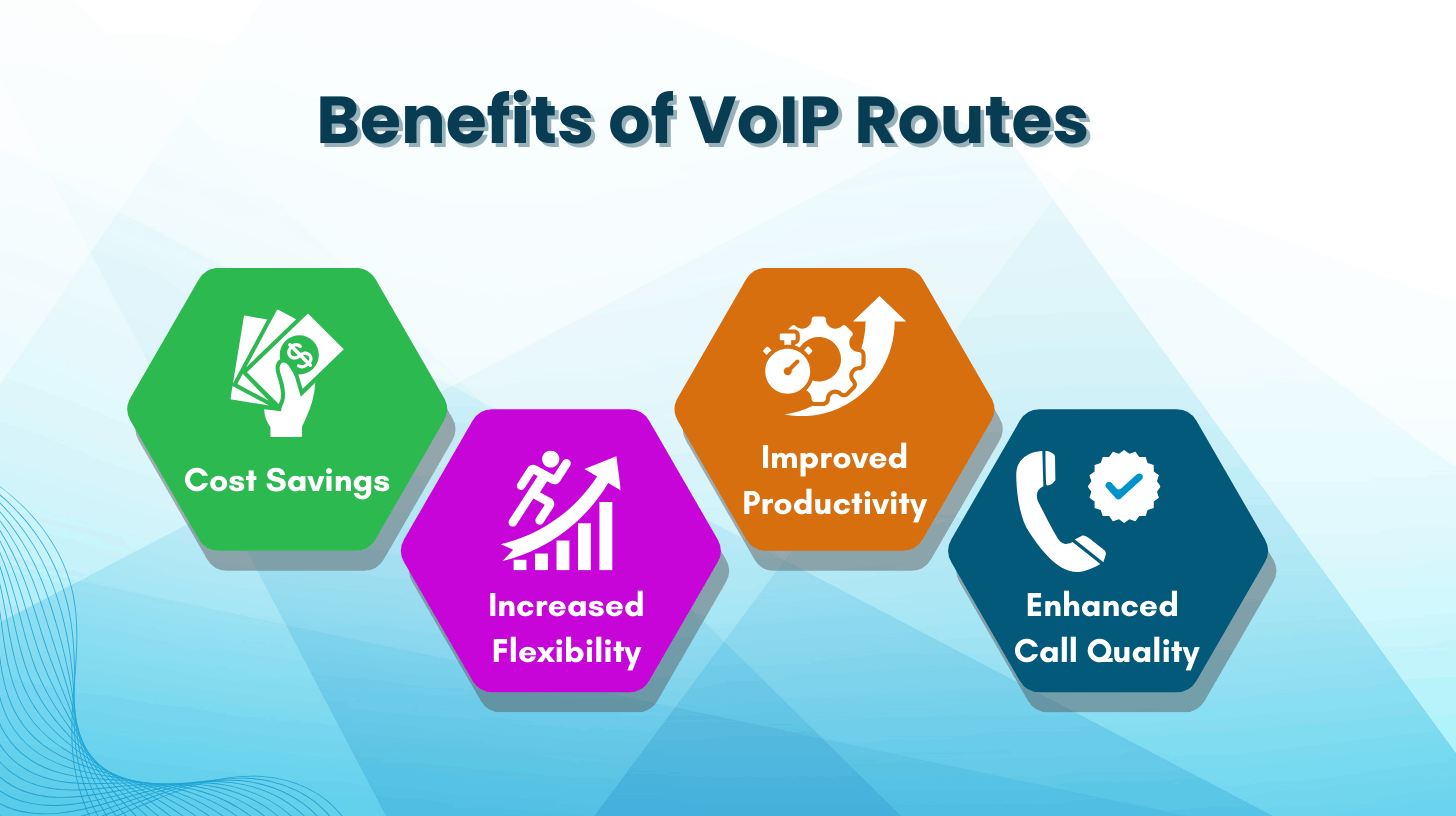 Benefits of VoIP Routes

Cost Savings

Increased Flexibility

Improved Productivity

Enhanced Call Quality